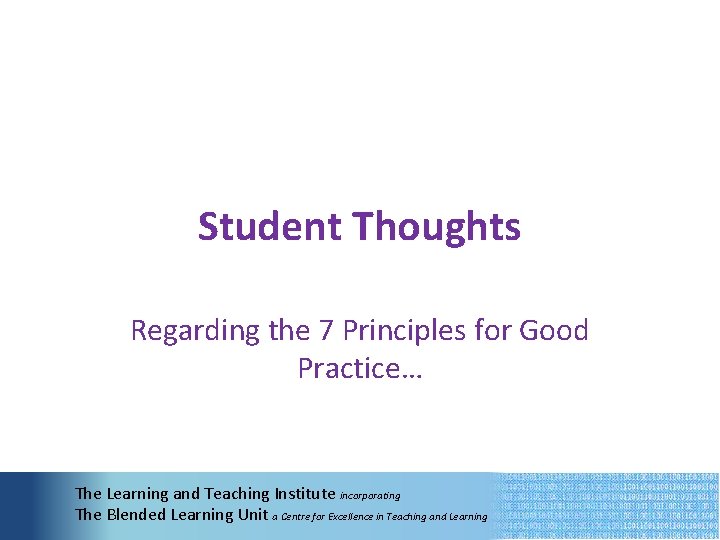 Student Thoughts

Regarding the 7 Principles for Good Practice…

The Learning and Teaching Institute incorporating
The Blended Learning Unit a Centre for Excellence in Teaching and Learning